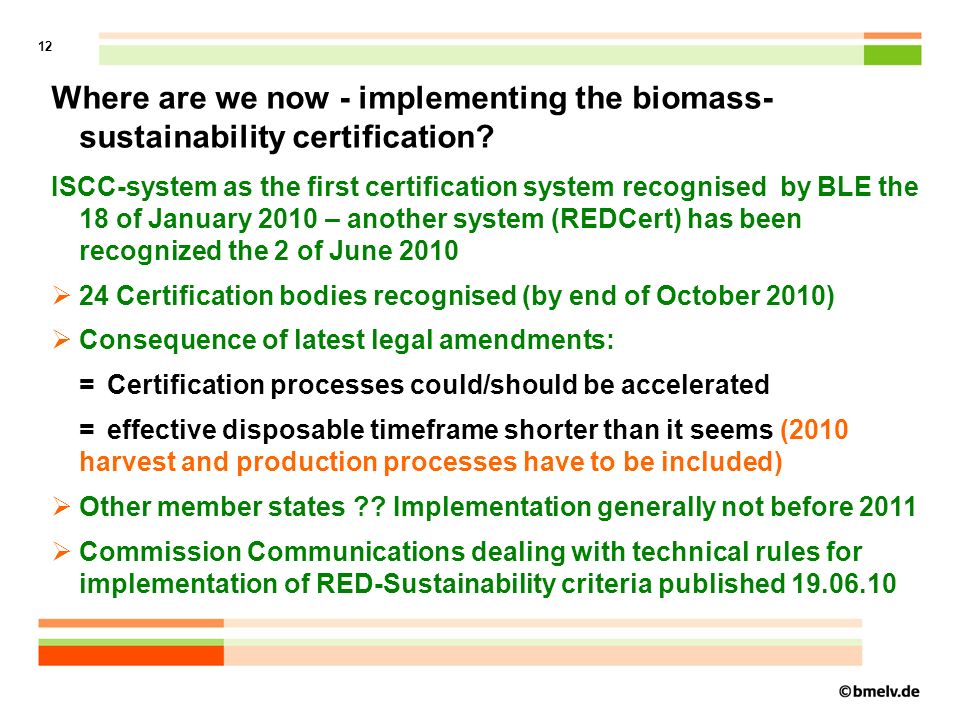 12

Where are we now - implementing the biomass-sustainability certification?

ISCC-system as the first certification system recognised by BLE the 18 of January 2010 – another system (REDCert) has been recognized the 2 of June 2010

➢ 24 Certification bodies recognised (by end of October 2010)

➢ Consequence of latest legal amendments:

= Certification processes could/should be accelerated

= effective disposable timeframe shorter than it seems (2010 harvest and production processes have to be included)

➢ Other member states ?? Implementation generally not before 2011

➢ Commission Communications dealing with technical rules for implementation of RED-Sustainability criteria published 19.06.10

©bmelv.de